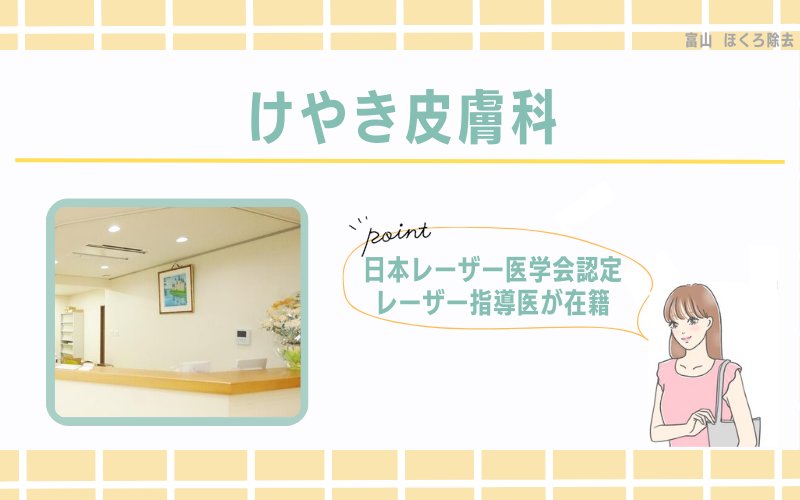 富山 ほくろ除去

けやき皮膚科

point
日本レーザー医学会認定
レーザー指導医が在籍